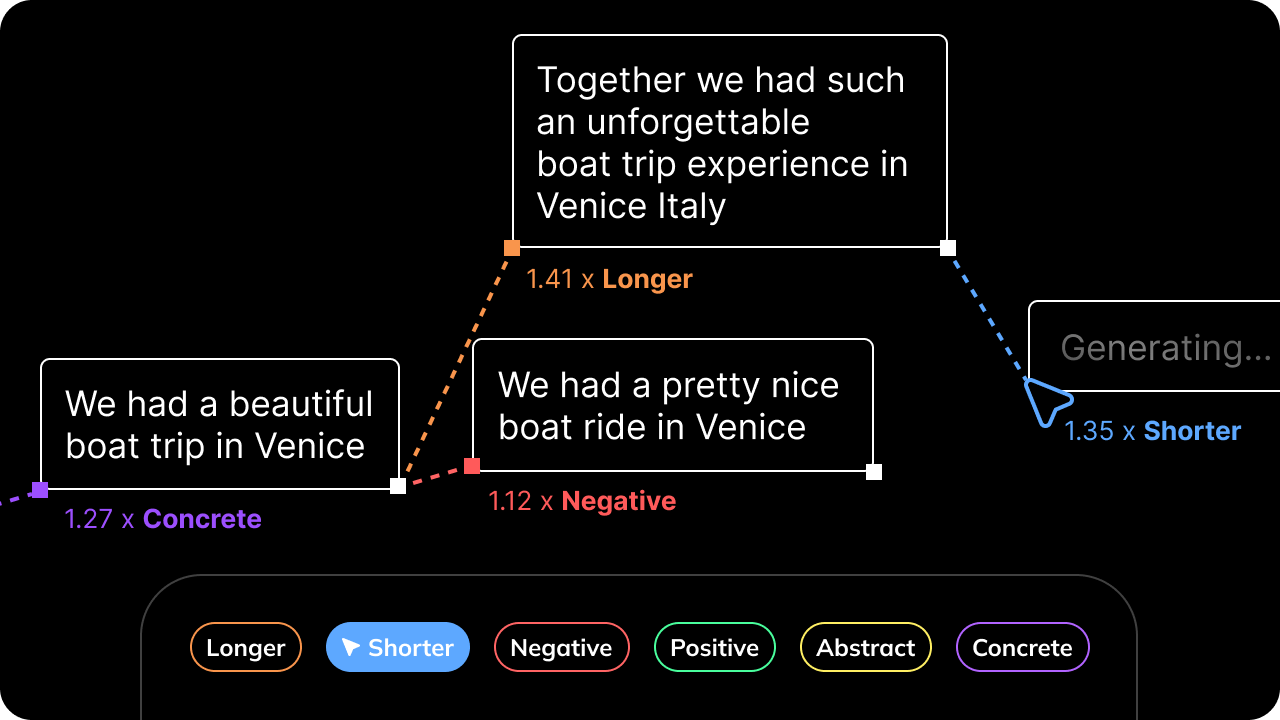 Together we had such an unforgettable boat trip experience in Venice Italy

1.41 x Longer

Generating...

1.35 x Shorter

We had a beautiful boat trip in Venice

1.27 x Concrete

We had a pretty nice boat ride in Venice

1.12 x Negative

Longer
Shorter
Negative
Positive
Abstract
Concrete